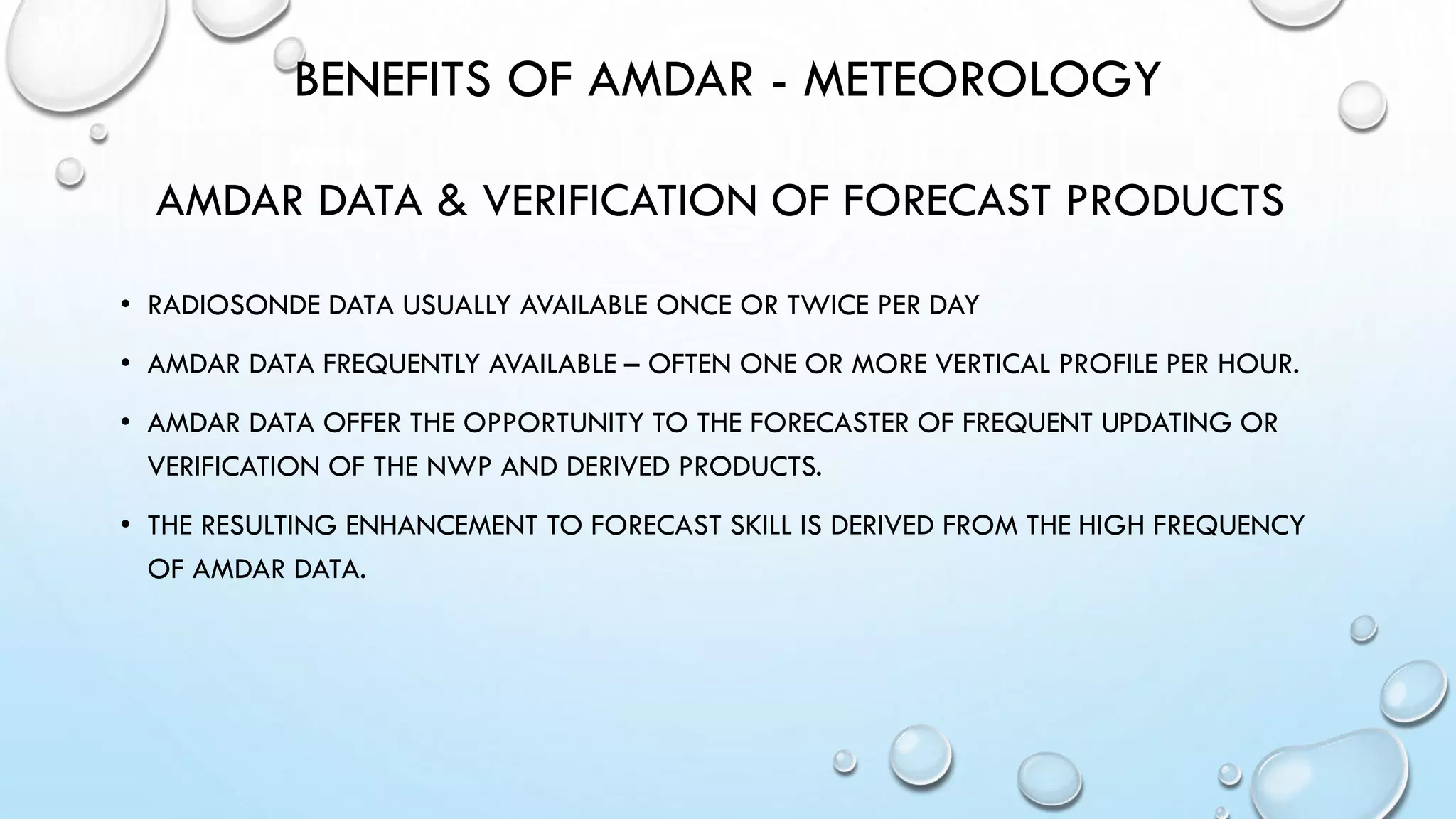 BENEFITS OF AMDAR - METEOROLOGY

AMDAR DATA & VERIFICATION OF FORECAST PRODUCTS

• RADIOSONDE DATA USUALLY AVAILABLE ONCE OR TWICE PER DAY

• AMDAR DATA FREQUENTLY AVAILABLE – OFTEN ONE OR MORE VERTICAL PROFILE PER HOUR.

• AMDAR DATA OFFER THE OPPORTUNITY TO THE FORECASTER OF FREQUENT UPDATING OR VERIFICATION OF THE NWP AND DERIVED PRODUCTS.

• THE RESULTING ENHANCEMENT TO FORECAST SKILL IS DERIVED FROM THE HIGH FREQUENCY OF AMDAR DATA.